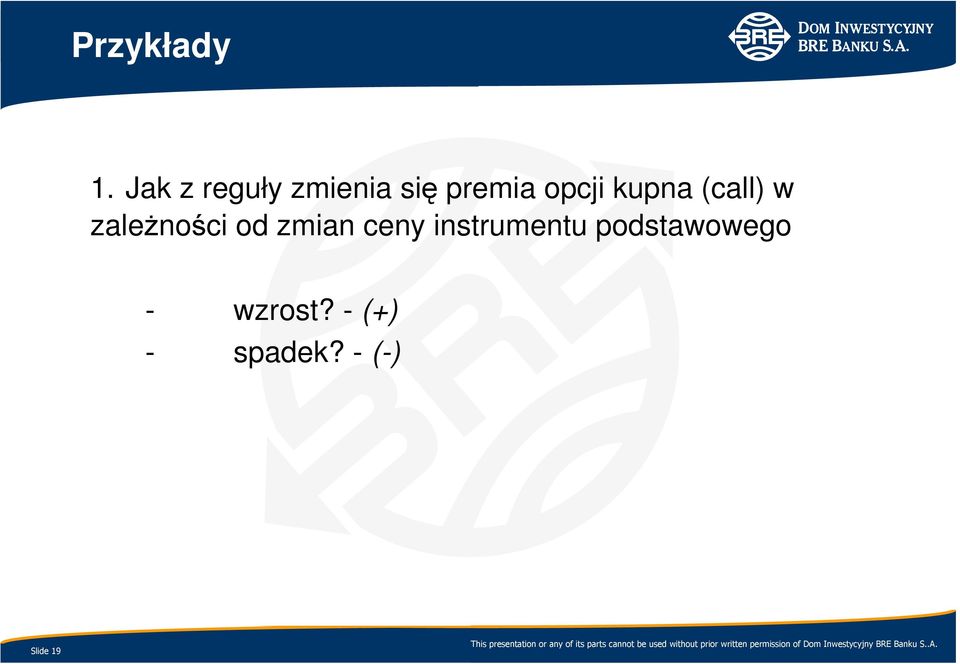 Przykłady

BRE DOM INWESTYCYJNY BRE BANKU S.A.

1. Jak z reguły zmienia się premia opcji kupna (call) w zależności od zmian ceny instrumentu podstawowego

- wzrost? - (+)
- spadek? - (-)

Slide 19

This presentation or any of its parts cannot be used without prior written permission of Dom Inwestycyjny BRE Banku S..A.